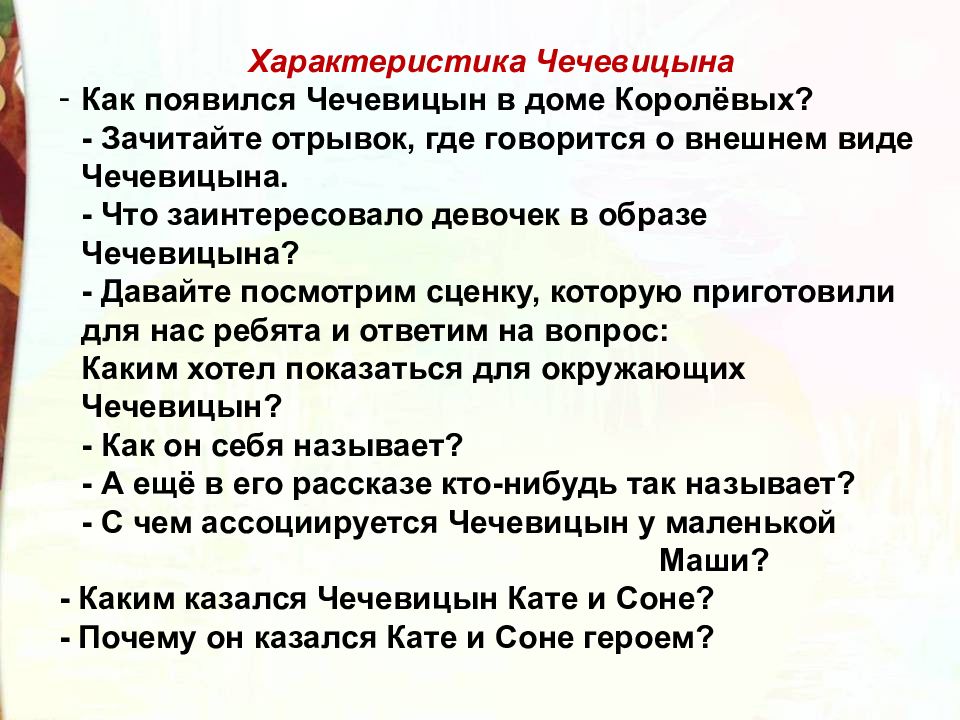 Характеристика Чечевицына

- Как появился Чечевицын в доме Королёвых?
- Зачитайте отрывок, где говорится о внешнем виде Чечевицына.
- Что заинтересовало девочек в образе Чечевицына?
- Давайте посмотрим сценку, которую приготовили для нас ребята и ответим на вопрос:
Каким хотел показаться для окружающих Чечевицын?
- Как он себя называет?
- А ещё в его рассказе кто-нибудь так называет?
- С чем ассоциируется Чечевицын у маленькой Маши?
- Каким казался Чечевицын Кате и Соне?
- Почему он казался Кате и Соне героем?